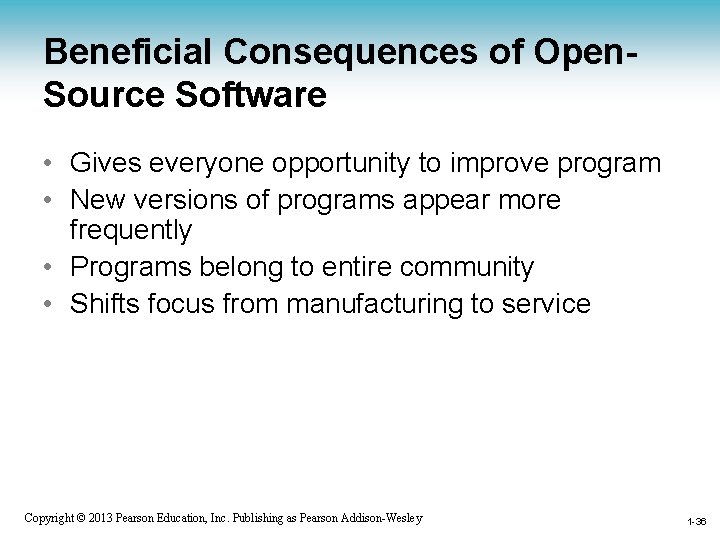 Beneficial Consequences of Open-Source Software

• Gives everyone opportunity to improve program
• New versions of programs appear more frequently
• Programs belong to entire community
• Shifts focus from manufacturing to service

Copyright © 2013 Pearson Education, Inc. Publishing as Pearson Addison-Wesley

1-36